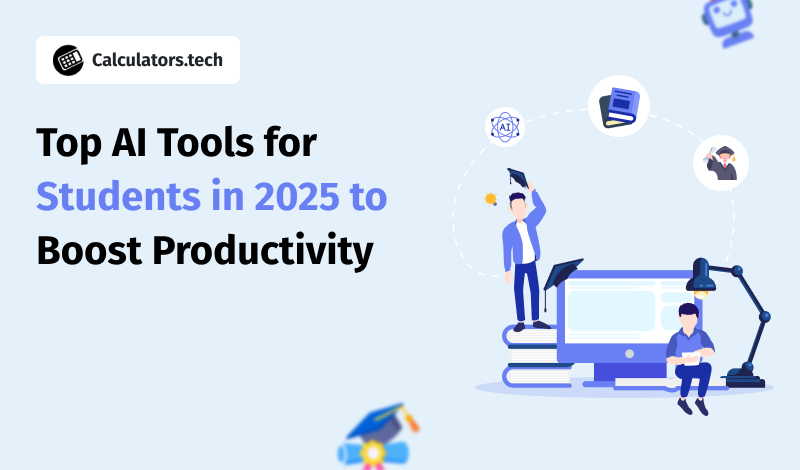 Calculators.tech

Top AI Tools for Students in 2025 to Boost Productivity

AI